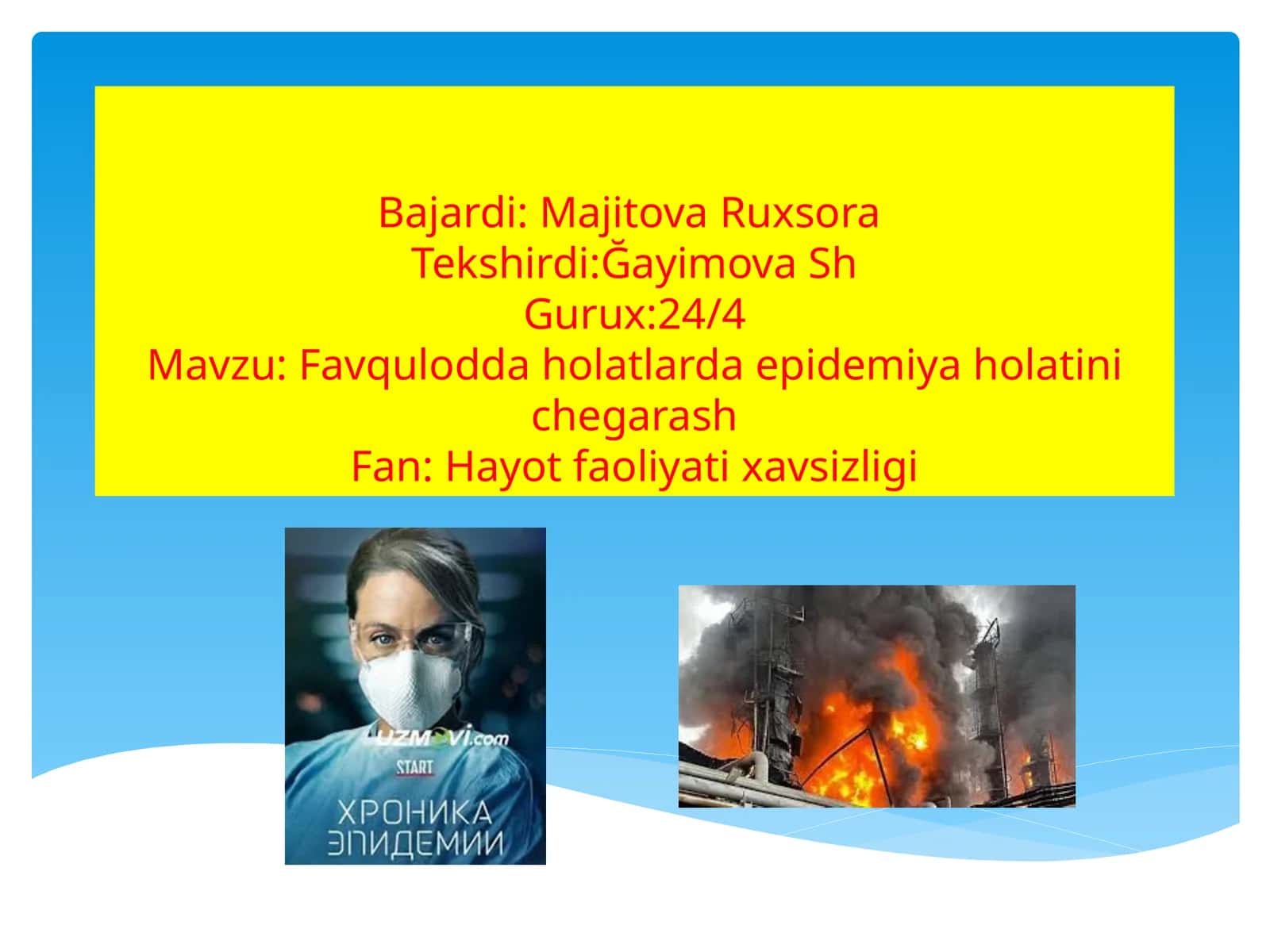 Bajardi: Majitova Ruxsora
Tekshirdi:Ğayimova Sh
Gurux:24/4
Mavzu: Favqulodda holatlarda epidemiya holatini chegarash
Fan: Hayot faoliyati xavsizligi

UZMOVI.com
START
ХРОНИКА ЭПИДЕМИИ